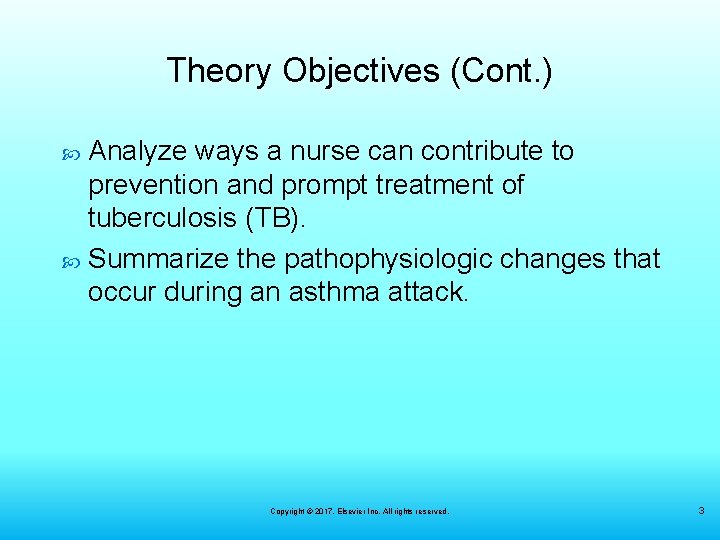 Theory Objectives (Cont.)

Analyze ways a nurse can contribute to prevention and prompt treatment of tuberculosis (TB).

Summarize the pathophysiologic changes that occur during an asthma attack.

Copyright © 2017, Elsevier Inc. All rights reserved.

3